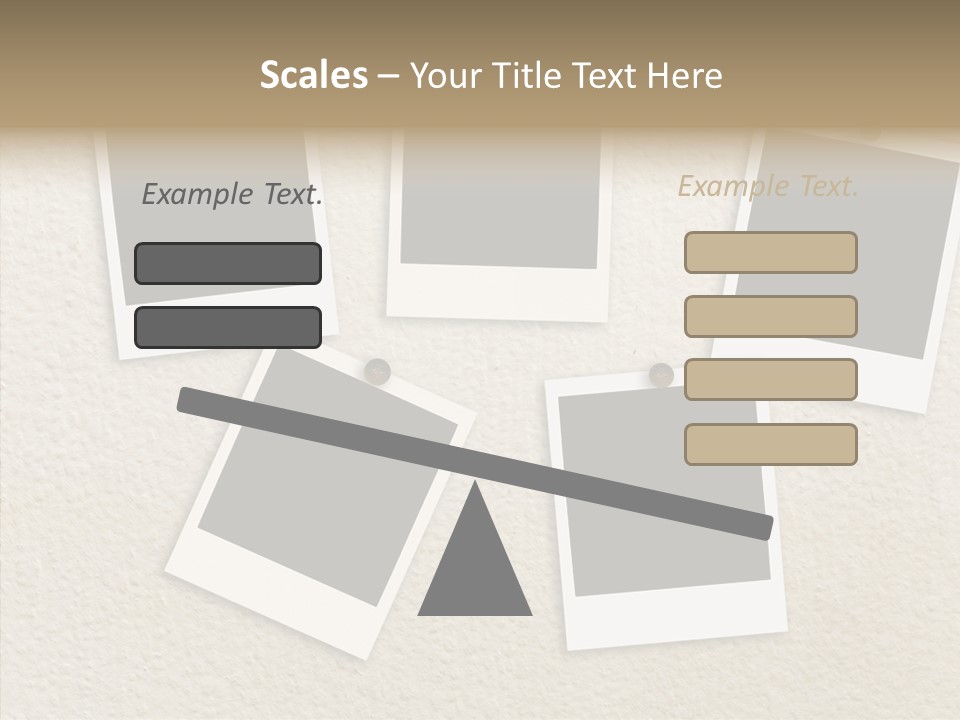 Scales – Your Title Text Here

Example Text.

Example Text.